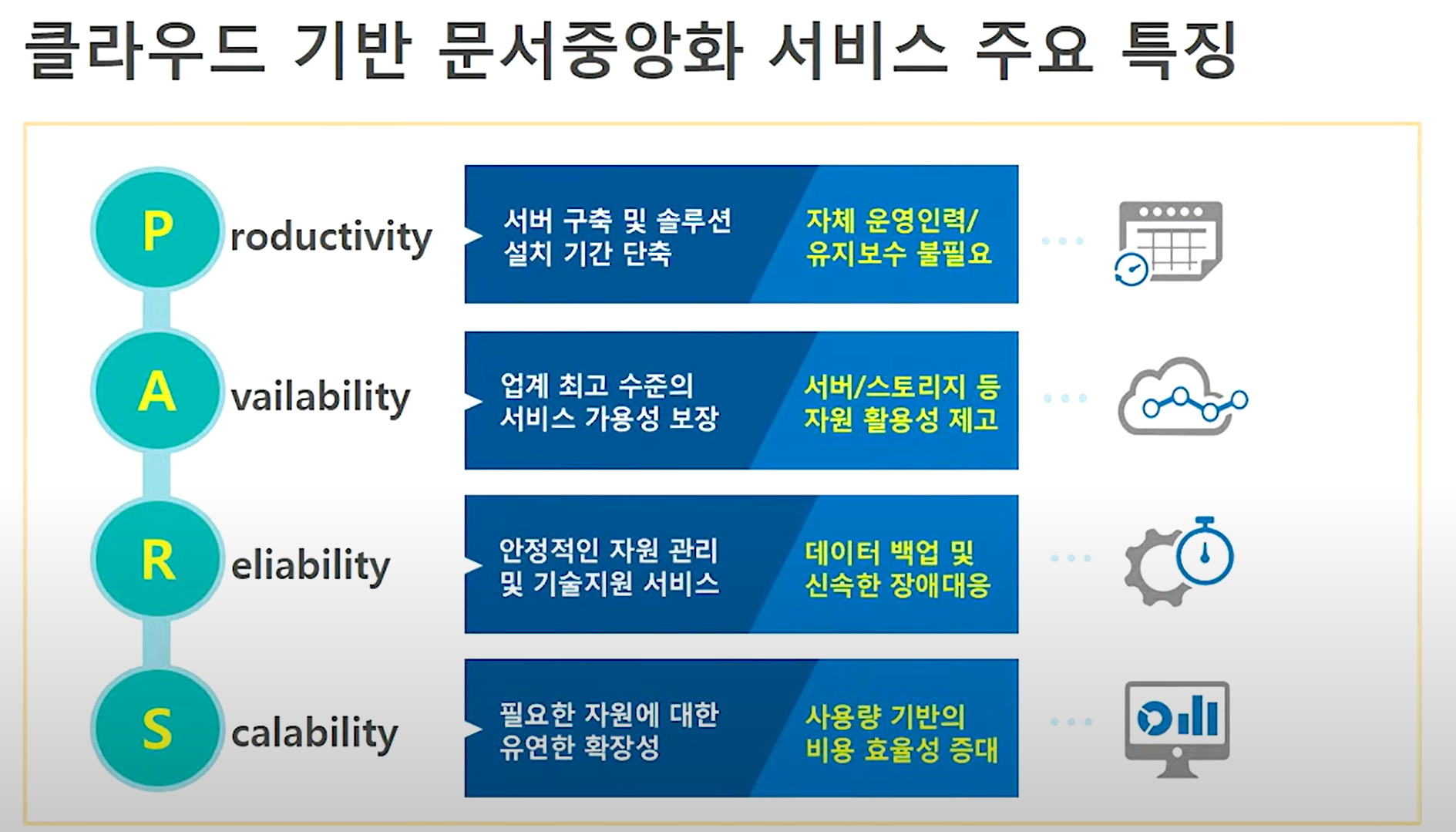 클라우드 기반 문서중앙화 서비스 주요 특징

P roductivity

서버 구축 및 솔루션 설치 기간 단축

자체 운영인력/ 유지보수 불필요

A vailability

업계 최고 수준의 서비스 가용성 보장

서버/스토리지 등 자원 활용성 제고

R eliability

안정적인 자원 관리 및 기술지원 서비스

데이터 백업 및 신속한 장애대응

S calability

필요한 자원에 대한 유연한 확장성

사용량 기반의 비용 효율성 증대